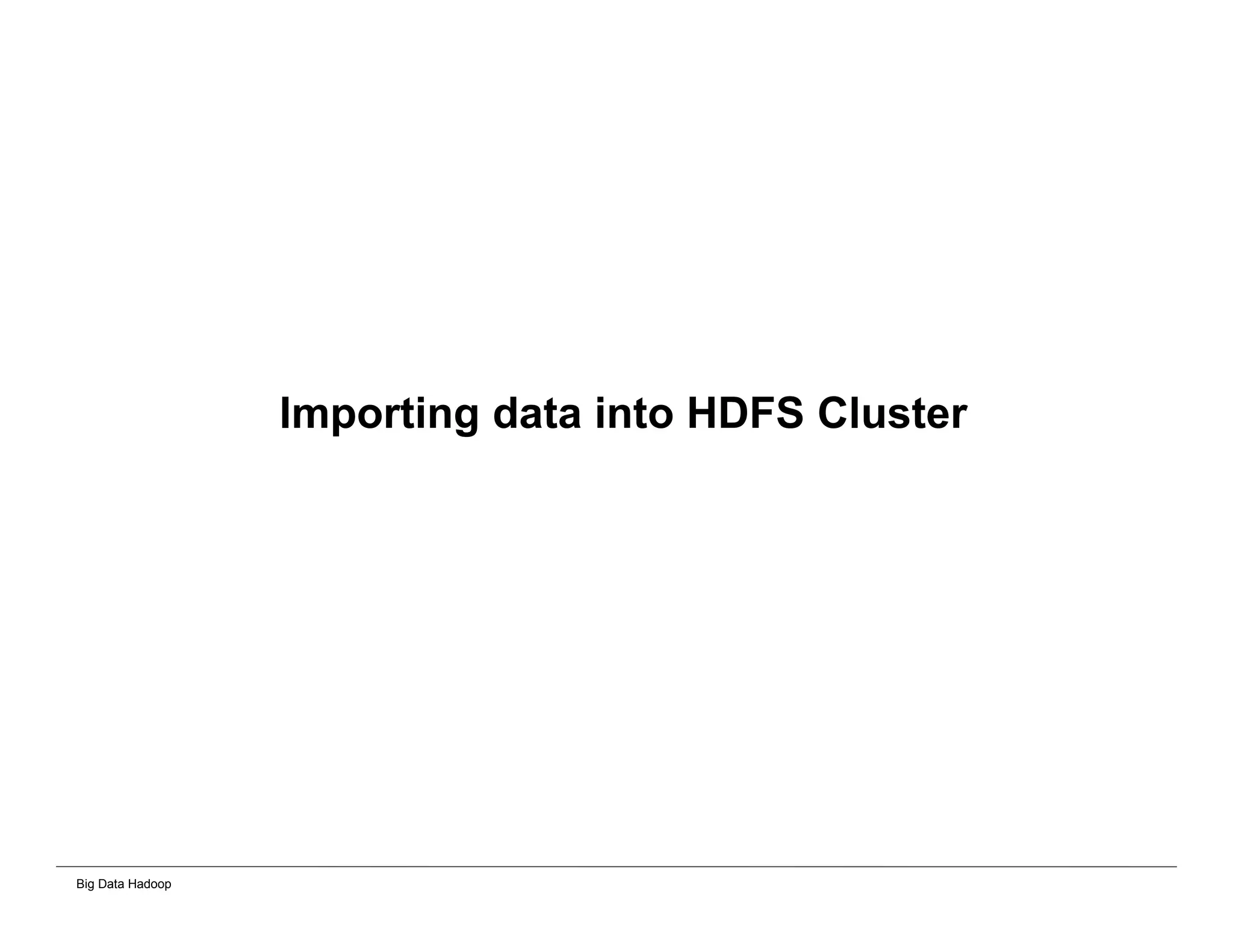 Importing data into HDFS Cluster

Big Data Hadoop